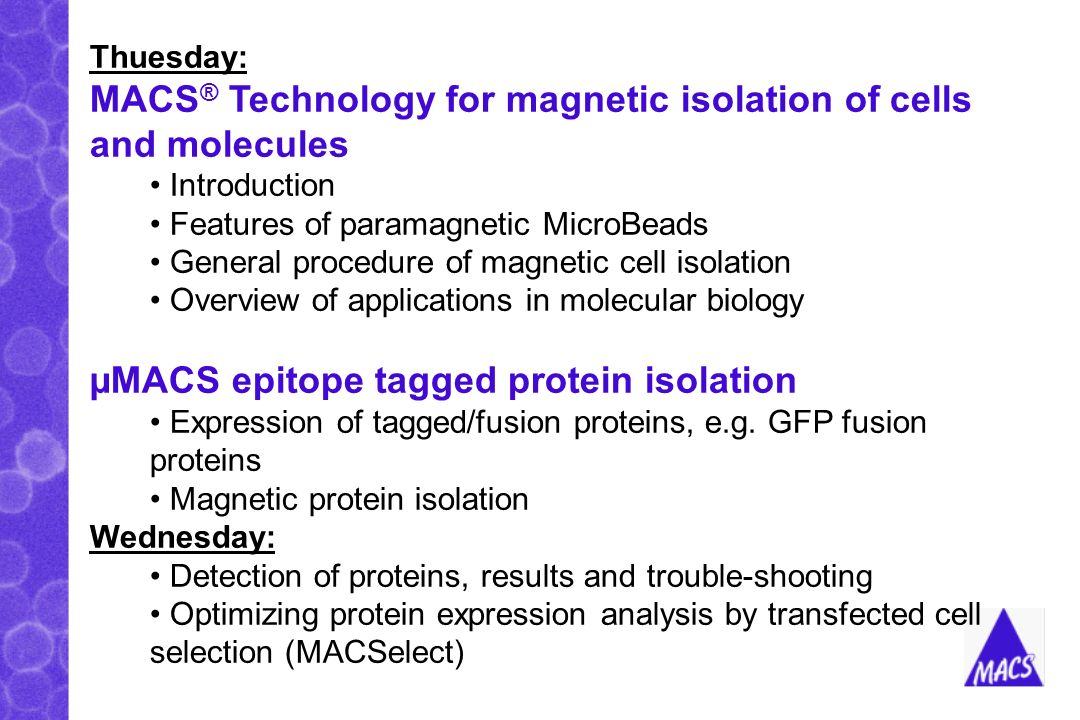 Thuesday:
MACS® Technology for magnetic isolation of cells and molecules
• Introduction
• Features of paramagnetic MicroBeads
• General procedure of magnetic cell isolation
• Overview of applications in molecular biology

µMACS epitope tagged protein isolation
• Expression of tagged/fusion proteins, e.g. GFP fusion proteins
• Magnetic protein isolation
Wednesday:
• Detection of proteins, results and trouble-shooting
• Optimizing protein expression analysis by transfected cell selection (MACSelect)

MACS